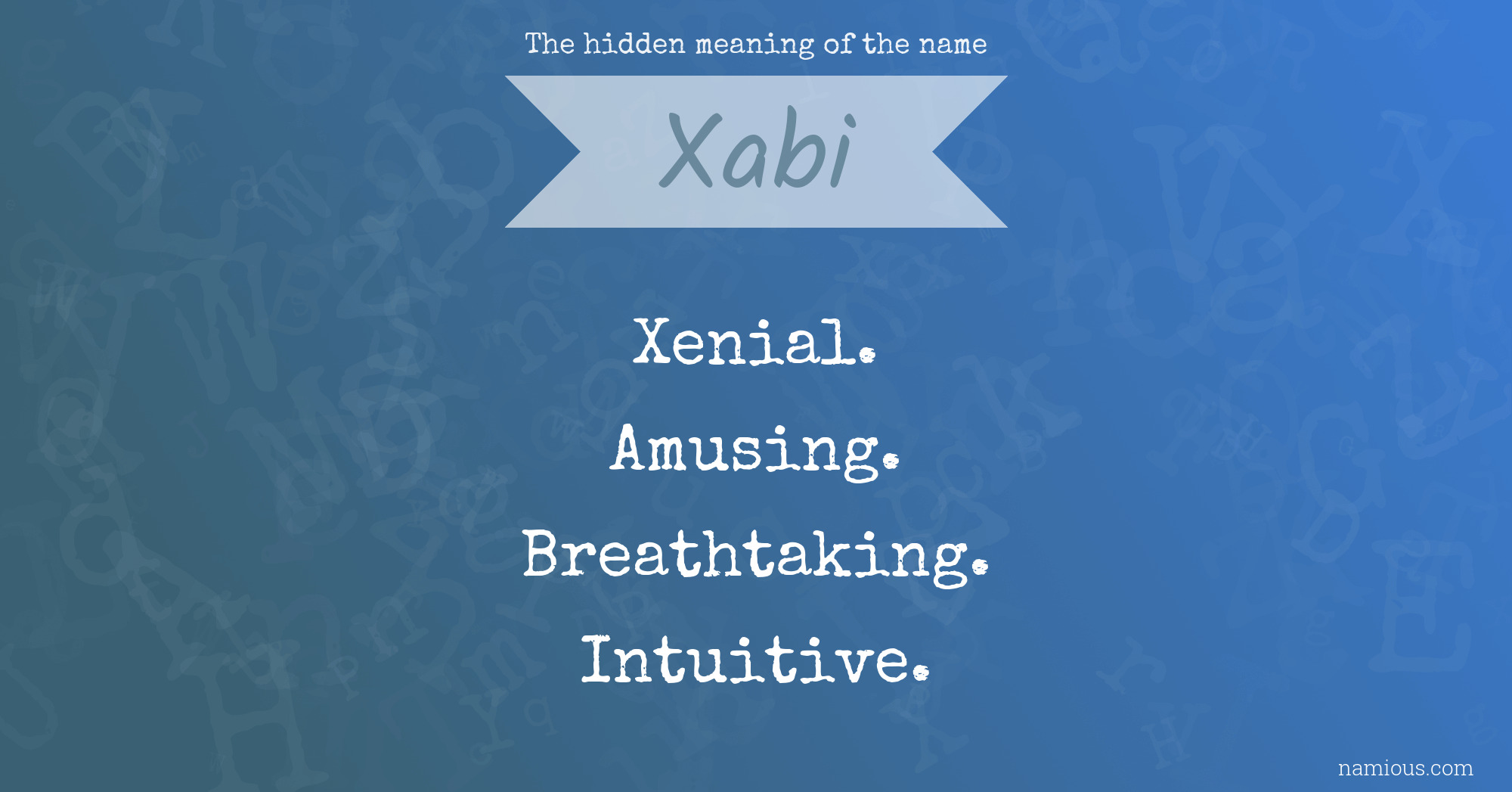 The hidden meaning of the name

Xabi

Xenial.

Amusing.

Breathtaking.

Intuitive.

namious.com